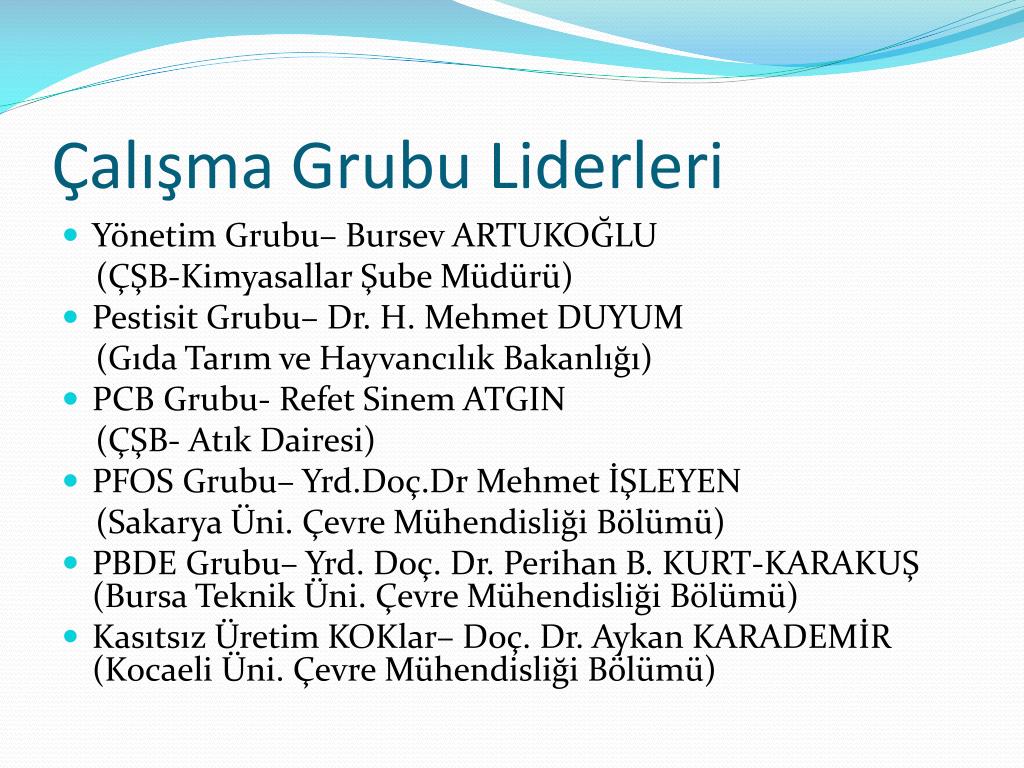 Çalışma Grubu Liderleri

Yönetim Grubu– Bursev ARTUKOĞLU
(ÇŞB-Kimyasallar Şube Müdürü)

Pestisit Grubu– Dr. H. Mehmet DUYUM
(Gıda Tarım ve Hayvancılık Bakanlığı)

PCB Grubu- Refet Sinem ATGIN
(ÇŞB- Atık Dairesi)

PFOS Grubu– Yrd.Doç.Dr Mehmet İŞLEYEN
(Sakarya Üni. Çevre Mühendisliği Bölümü)

PBDE Grubu– Yrd. Doç. Dr. Perihan B. KURT-KARAKUŞ
(Bursa Teknik Üni. Çevre Mühendisliği Bölümü)

Kasıtsız Üretim KOKlar– Doç. Dr. Aykan KARADEMİR
(Kocaeli Üni. Çevre Mühendisliği Bölümü)